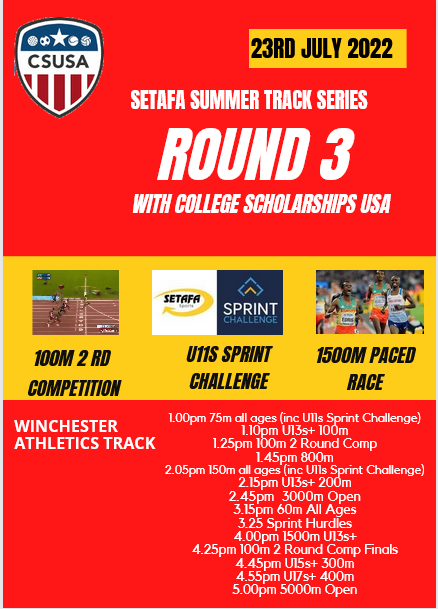 CSUSA

23RD JULY 2022

SETAFA SUMMER TRACK SERIES

ROUND 3

WITH COLLEGE SCHOLARSHIPS USA

SETAFA Sports

SPRINT CHALLENGE

100M 2 RD COMPETITION

U11S SPRINT CHALLENGE

1500M PACED RACE

WINCHESTER ATHLETICS TRACK

1.00pm 75m all ages (inc U11s Sprint Challenge)
1.10pm U13s+ 100m
1.25pm 100m 2 Round Comp
1.45pm 800m
2.05pm 150m all ages (inc U11s Sprint Challenge)
2.15pm U13s+ 200m
2.45pm 3000m Open
3.15pm 60m All Ages
3.25 Sprint Hurdles
4.00pm 1500m U13s+
4.25pm 100m 2 Round Comp Finals
4.45pm U15s+ 300m
4.55pm U17s+ 400m
5.00pm 5000m Open